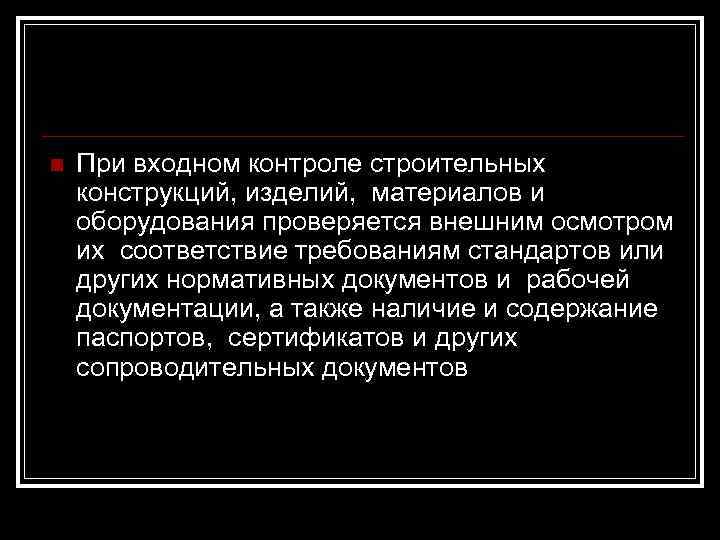 При входном контроле строительных конструкций, изделий, материалов и оборудования проверяется внешним осмотром их соответствие требованиям стандартов или других нормативных документов и рабочей документации, а также наличие и содержание паспортов, сертификатов и других сопроводительных документов